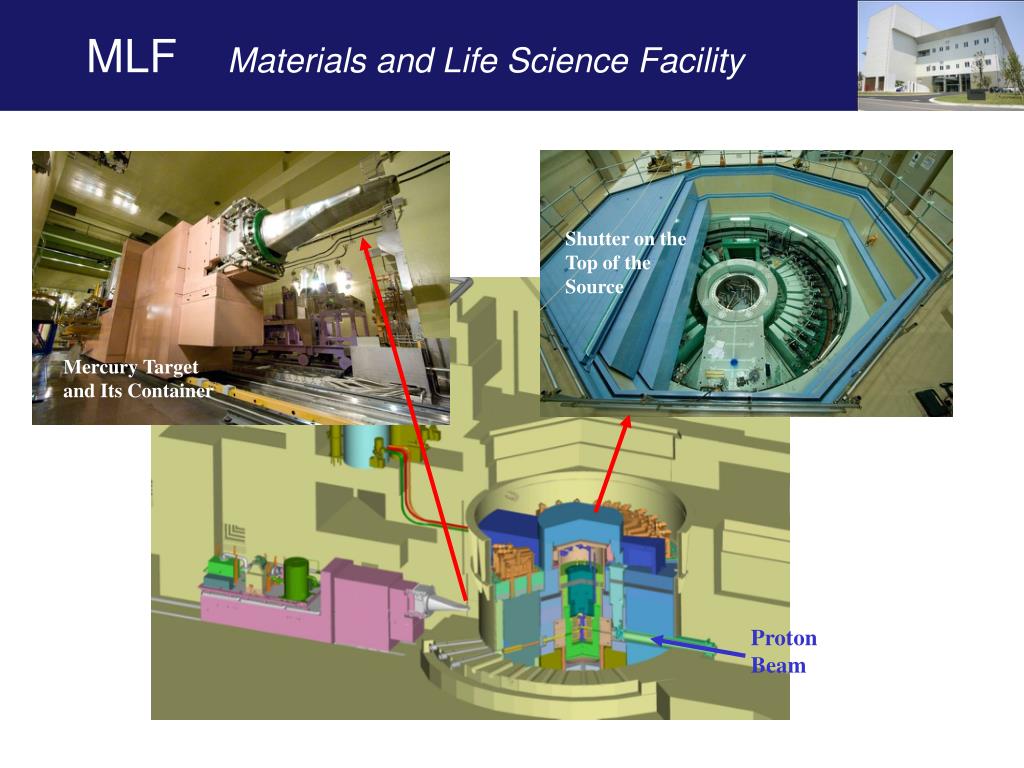 MLF Materials and Life Science Facility

Mercury Target and Its Container

Shutter on the Top of the Source

Proton Beam